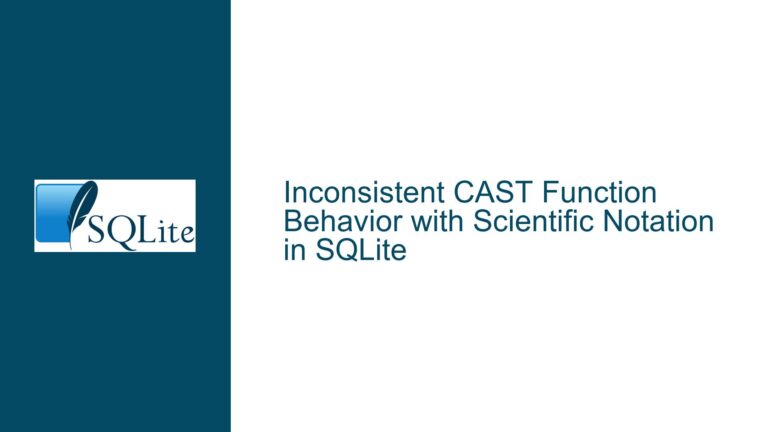 SQLite

Inconsistent CAST Function Behavior with Scientific Notation in SQLite